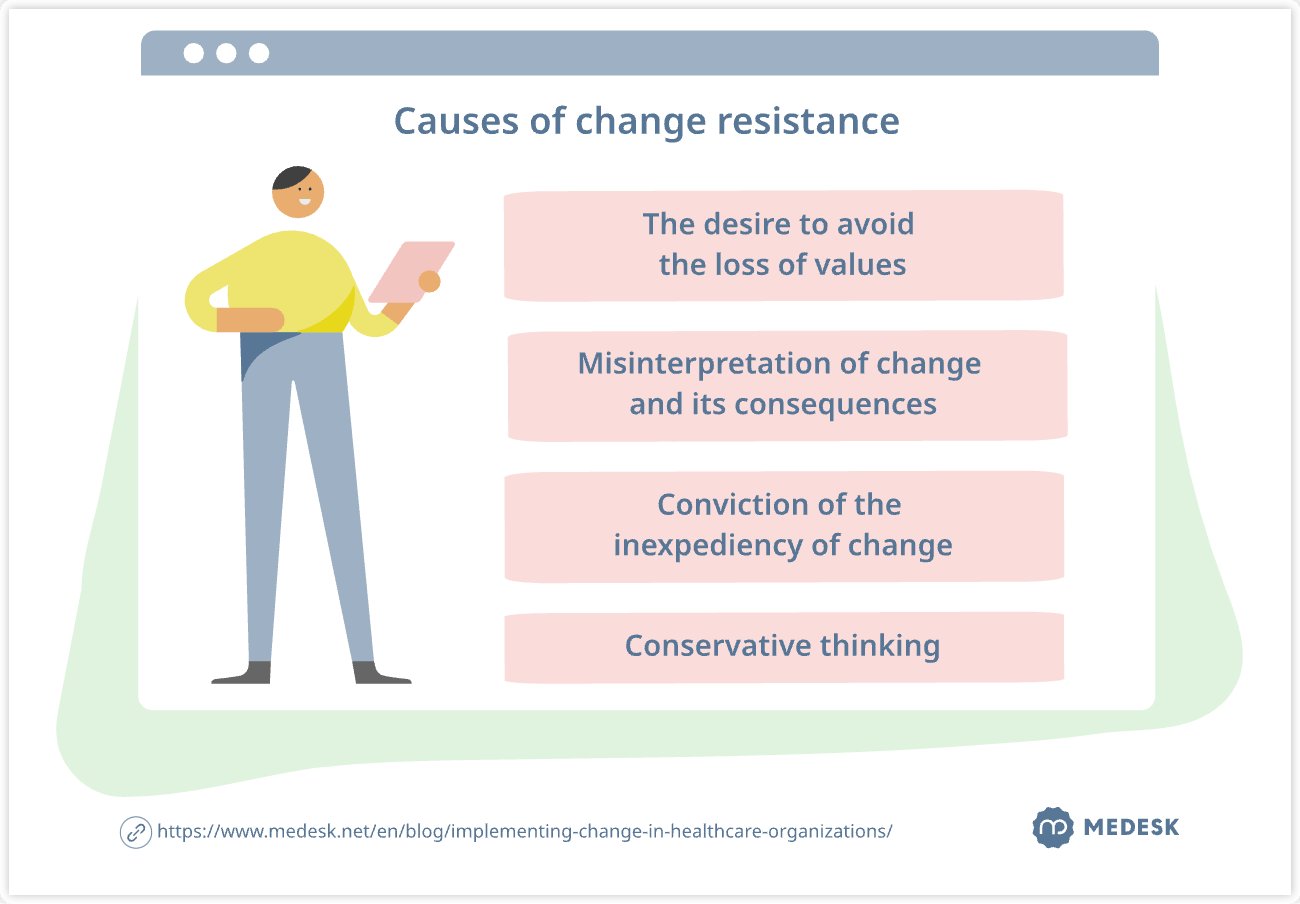 Causes of change resistance

The desire to avoid the loss of values

Misinterpretation of change and its consequences

Conviction of the inexpediency of change

Conservative thinking

https://www.medesk.net/en/blog/implementing-change-in-healthcare-organizations/

MEDESK